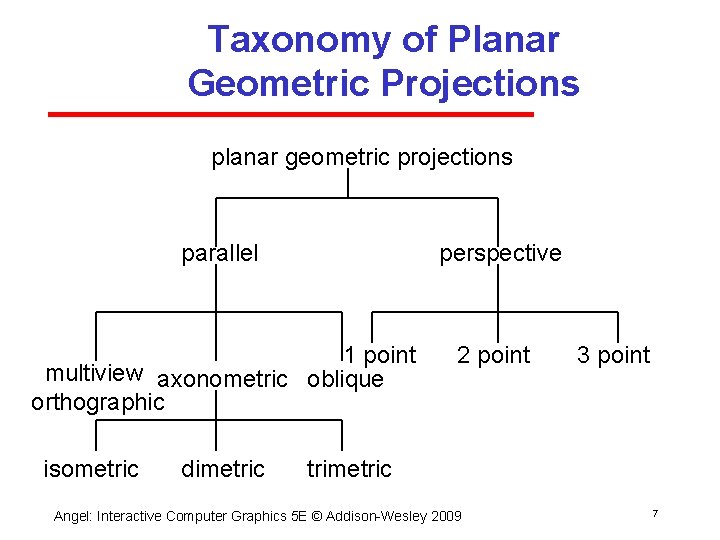 Taxonomy of Planar Geometric Projections

planar geometric projections

parallel

perspective

multiview orthographic

axonometric

oblique

1 point

2 point

3 point

isometric

dimetric

trimetric

Angel: Interactive Computer Graphics 5E © Addison-Wesley 2009

7